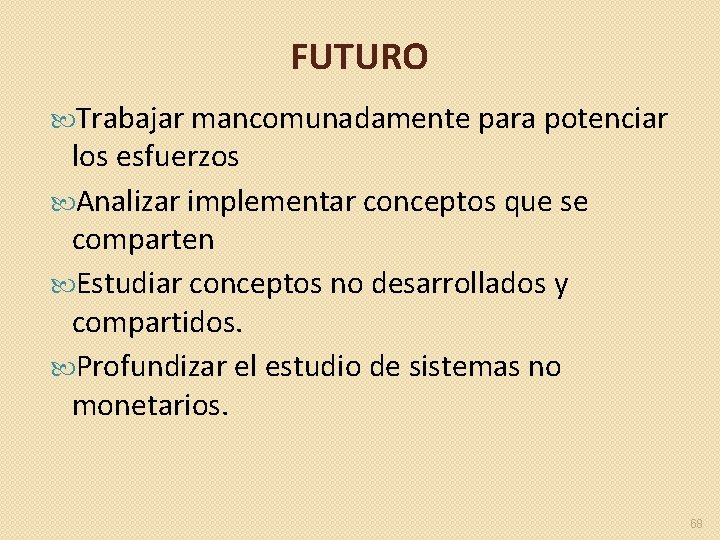 FUTURO

Trabajar mancomunadamente para potenciar los esfuerzos

Analizar implementar conceptos que se comparten

Estudiar conceptos no desarrollados y compartidos.

Profundizar el estudio de sistemas no monetarios.

68